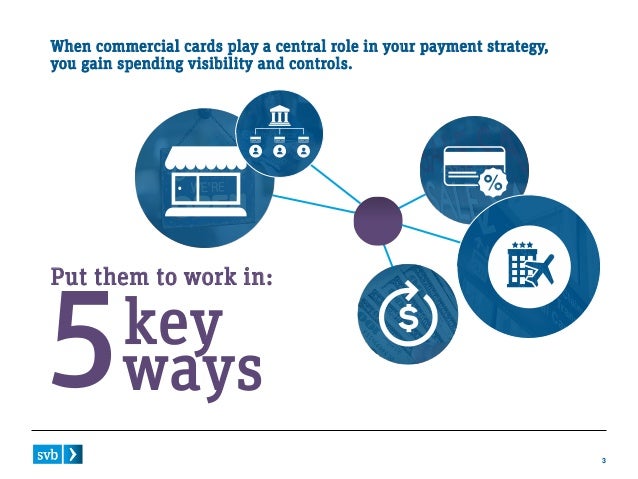 When commercial cards play a central role in your payment strategy, you gain spending visibility and controls.

WE'RE

%

$

Put them to work in:

5 key ways

svb

3